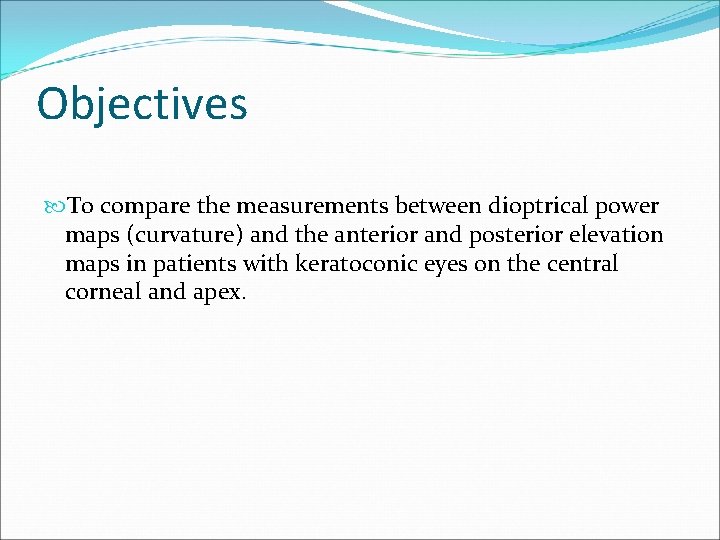 Objectives

To compare the measurements between dioptrical power maps (curvature) and the anterior and posterior elevation maps in patients with keratoconic eyes on the central corneal and apex.